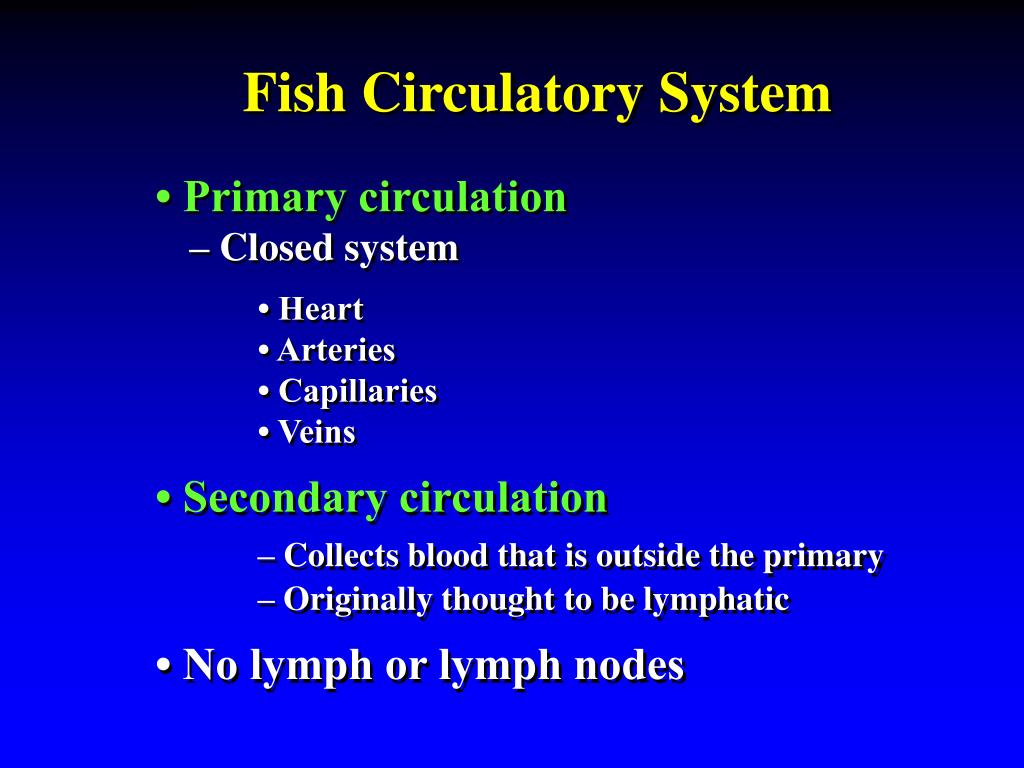 Fish Circulatory System

• Primary circulation
– Closed system
• Heart
• Arteries
• Capillaries
• Veins

• Secondary circulation
– Collects blood that is outside the primary
– Originally thought to be lymphatic

• No lymph or lymph nodes